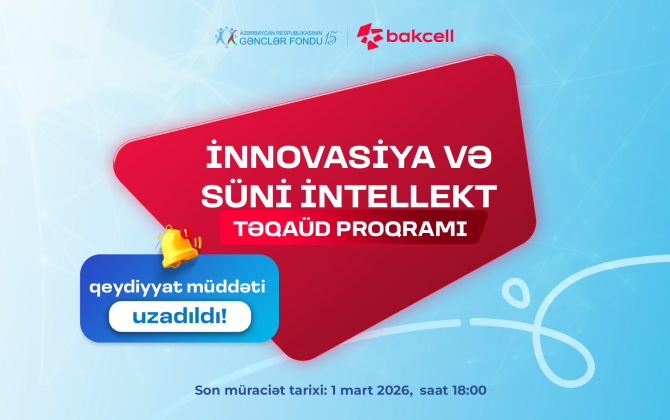 AZƏRBAYCAN RESPUBLİKASININ
GƏNCLƏR FONDU 15

bakcell

İNNOVASİYA VƏ SÜNİ İNTELLEKT

TƏQAÜD PROQRAMI

qeydiyyat müddəti

uzadıldı!

Son müraciət tarixi: 1 mart 2026, saat 18:00